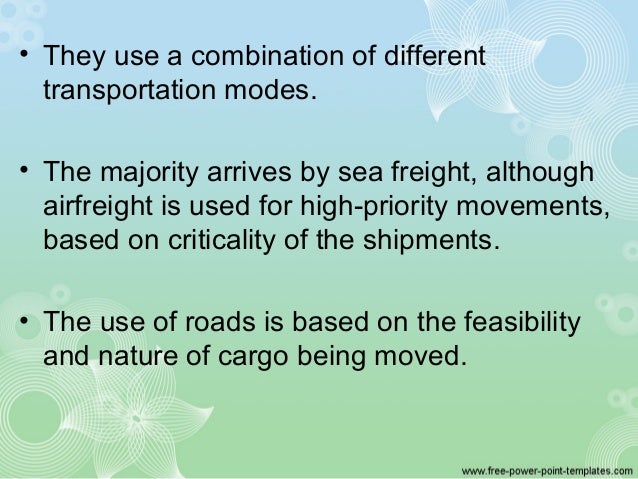 • They use a combination of different transportation modes.

• The majority arrives by sea freight, although airfreight is used for high-priority movements, based on criticality of the shipments.

• The use of roads is based on the feasibility and nature of cargo being moved.

www.free-power-point-templates.com